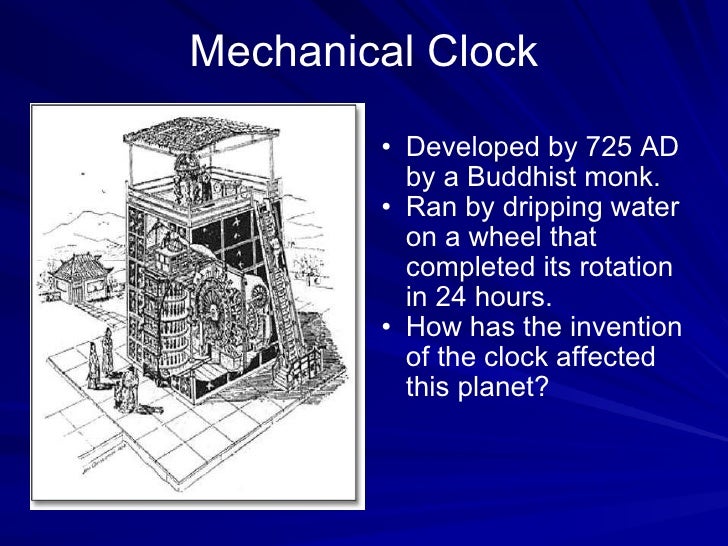 Mechanical Clock

• Developed by 725 AD by a Buddhist monk.
• Ran by dripping water on a wheel that completed its rotation in 24 hours.
• How has the invention of the clock affected this planet?